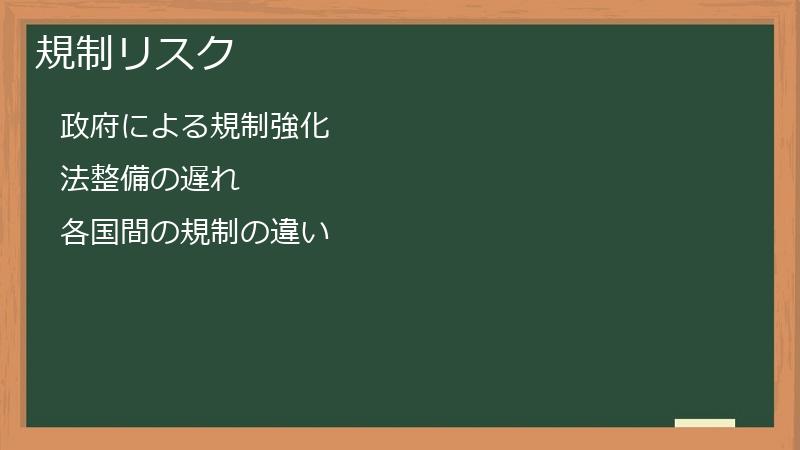 規制リスク

政府による規制強化

法整備の遅れ

各国間の規制の違い